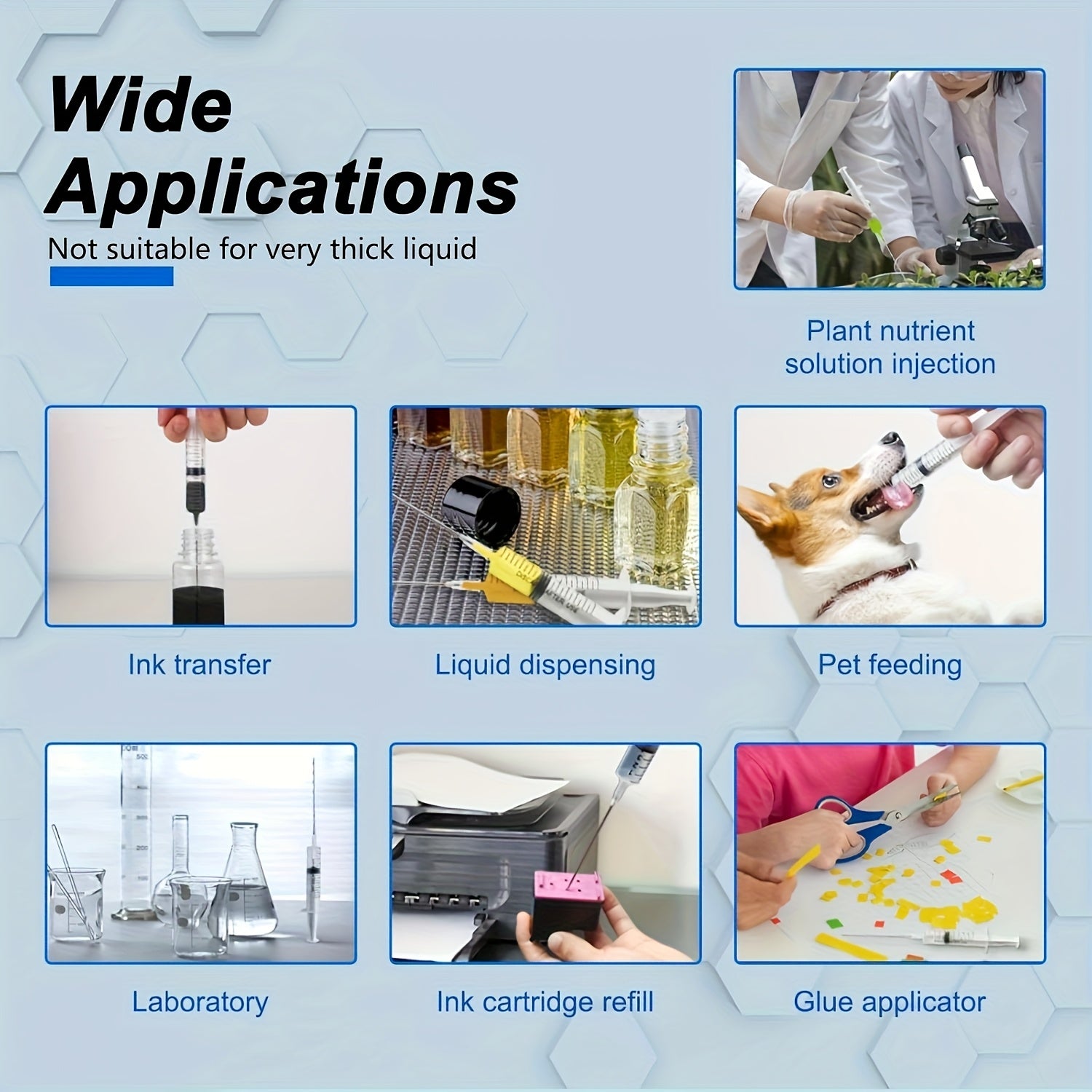 Wide Applications

Not suitable for very thick liquid

Plant nutrient solution injection

Ink transfer

Liquid dispensing

Pet feeding

Laboratory

Ink cartridge refill

Glue applicator